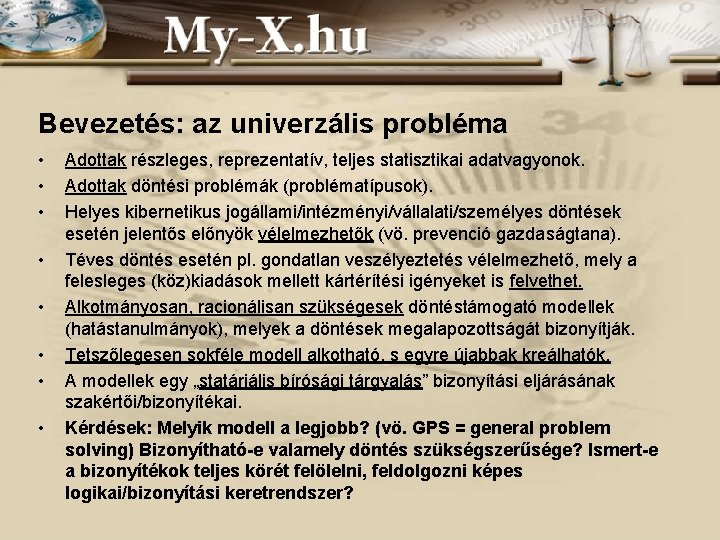 My-X.hu

Bevezetés: az univerzális probléma

• Adottak részleges, reprezentatív, teljes statisztikai adatvagyonok.
• Adottak döntési problémák (problématípusok).
• Helyes kibernetikus jogállami/intézményi/vállalati/személyes döntések esetén jelentős előnyök vélelmezhetők (vö. prevenció gazdaságtana).
• Téves döntés esetén pl. gondatlan veszélyeztetés vélelmezhető, mely a felesleges (köz)kiadások mellett kártérítési igényeket is felvethet.
• Alkotmányosan, racionálisan szükségesek döntéstámogató modellek (hatástanulmányok), melyek a döntések megalapozottságát bizonyítják.
• Tetszőlegesen sokféle modell alkotható, s egyre újabbak kreálhatók.
• A modellek egy „statáriális bírósági tárgyalás” bizonyítási eljárásának szakértői/bizonyítékai.
• Kérdések: Melyik modell a legjobb? (vö. GPS = general problem solving) Bizonyítható-e valamely döntés szükségszerűsége? Ismert-e a bizonyítékok teljes körét felölelni, feldolgozni képes logikai/bizonyítási keretrendszer?